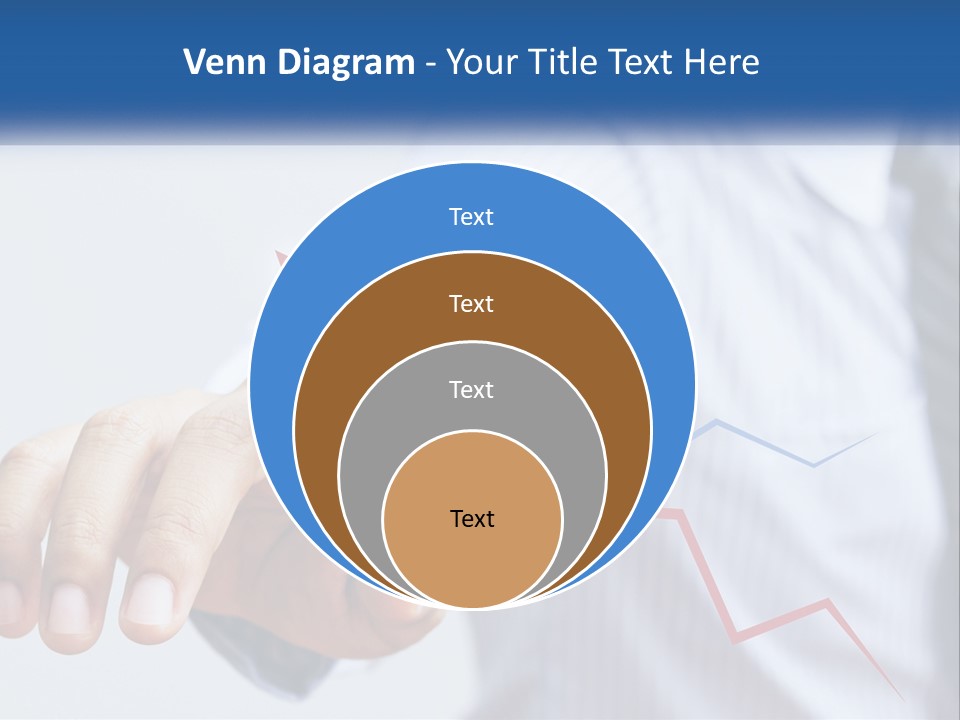 Venn Diagram - Your Title Text Here

Text

Text

Text

Text